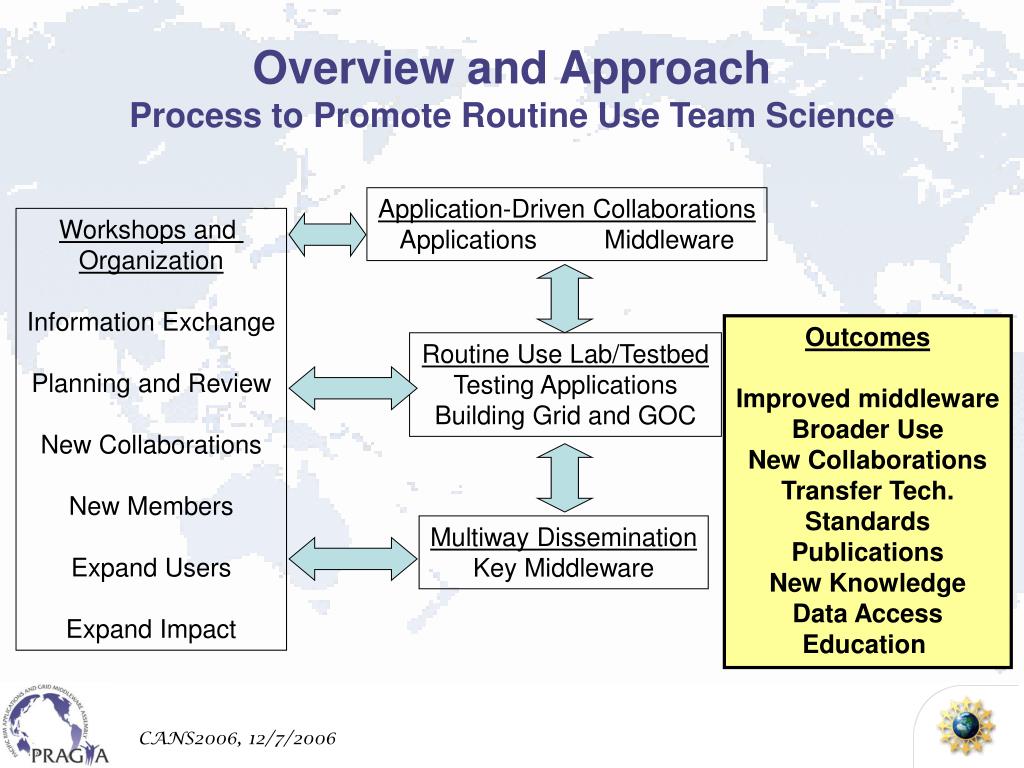 Overview and Approach
Process to Promote Routine Use Team Science

Workshops and Organization

Information Exchange

Planning and Review

New Collaborations

New Members

Expand Users

Expand Impact

Application-Driven Collaborations
Applications Middleware

Routine Use Lab/Testbed
Testing Applications
Building Grid and GOC

Multiway Dissemination
Key Middleware

Outcomes

Improved middleware
Broader Use
New Collaborations
Transfer Tech.
Standards
Publications
New Knowledge
Data Access
Education

PACIFIC RIM APPLICATIONS AND GRID MIDDLEWARE ASSEMBLY
PRAGMA

CANS2006, 12/7/2006